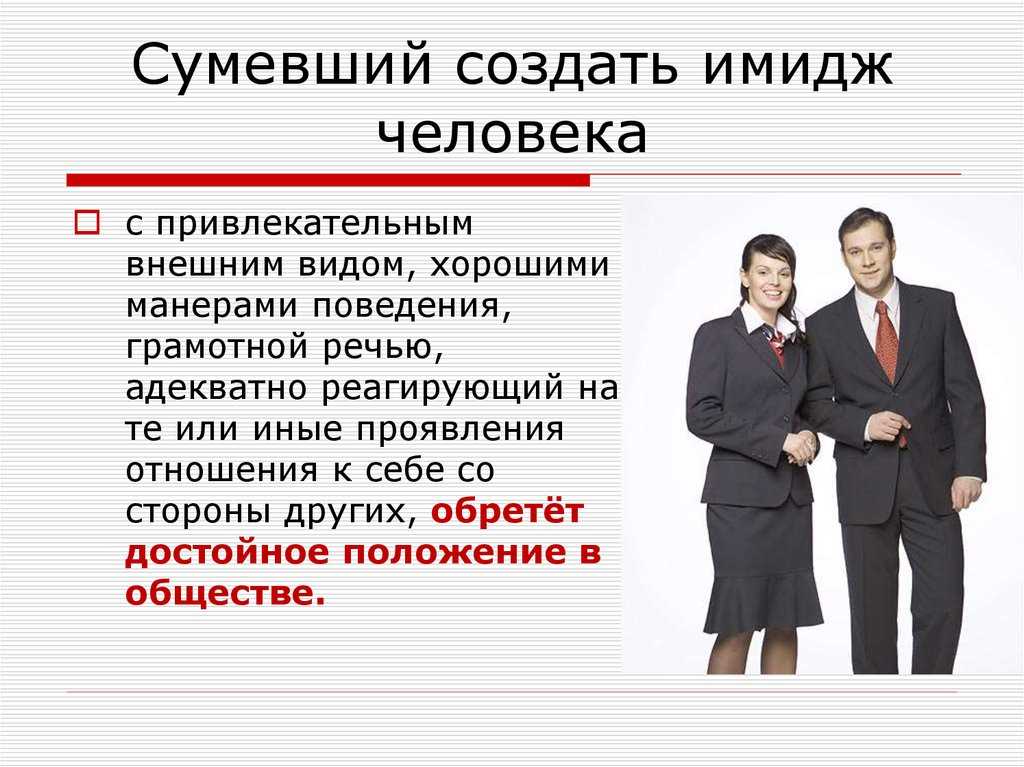 Сумевший создать имидж человека

с привлекательным внешним видом, хорошими манерами поведения, грамотной речью, адекватно реагирующий на те или иные проявления отношения к себе со стороны других, обретёт достойное положение в обществе.